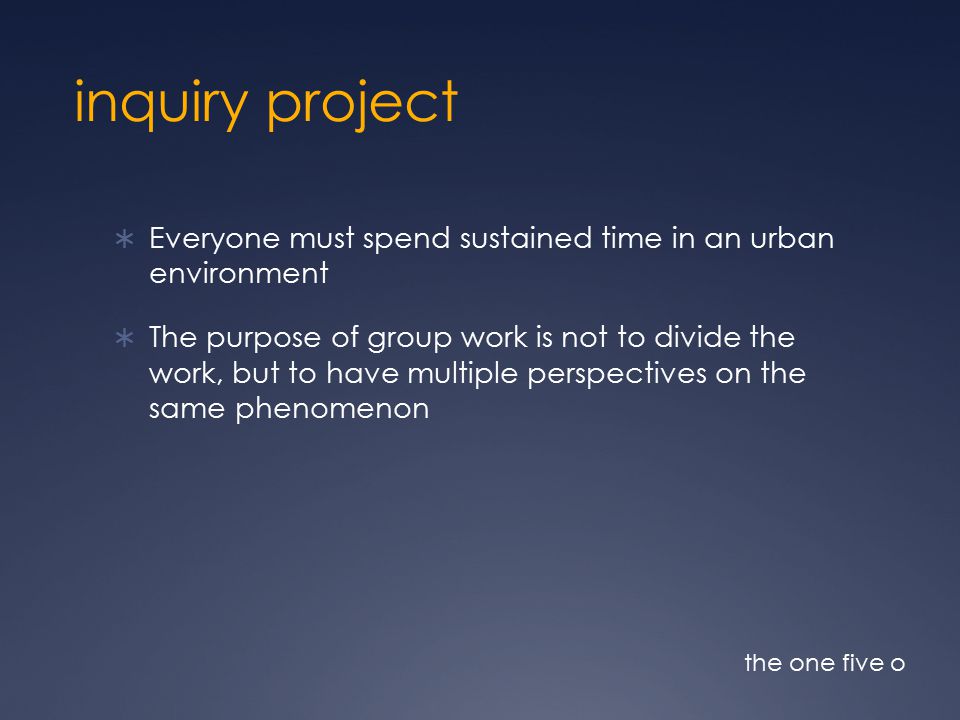 inquiry project

∗ Everyone must spend sustained time in an urban environment

∗ The purpose of group work is not to divide the work, but to have multiple perspectives on the same phenomenon

the one five o